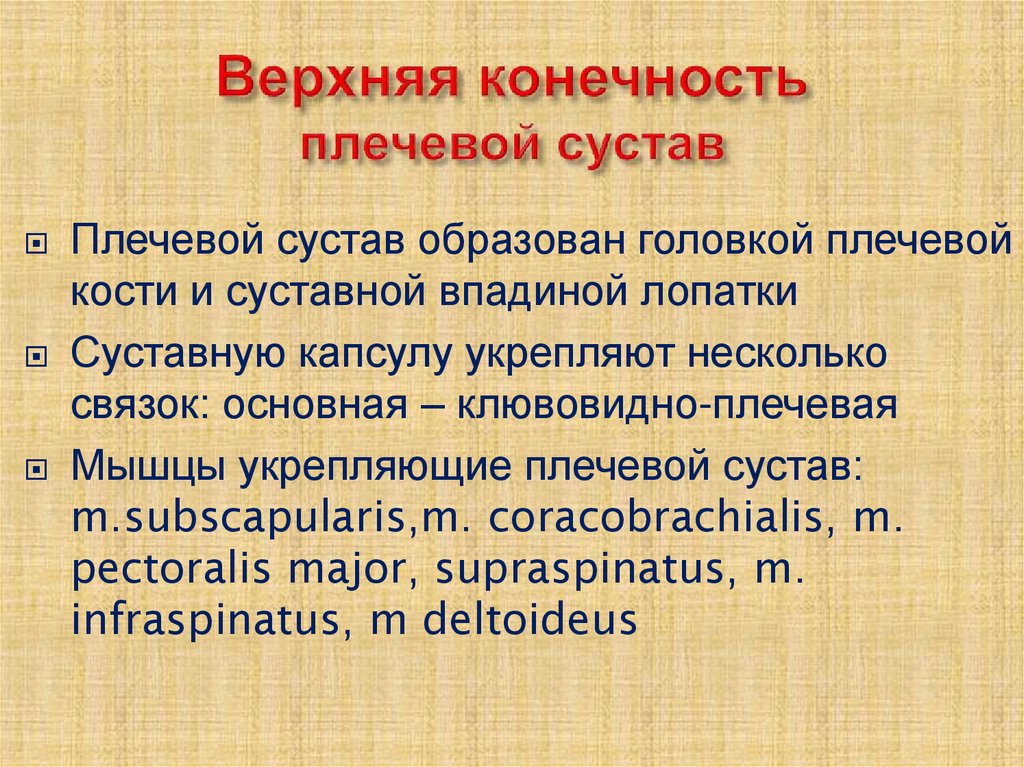 Верхняя конечность
плечевой сустав

Плечевой сустав образован головкой плечевой кости и суставной впадиной лопатки

Суставную капсулу укрепляют несколько связок: основная – клювовидно-плечевая

Мышцы укрепляющие плечевой сустав: m.subscapularis,m. coracobrachialis, m. pectoralis major, supraspinatus, m. infraspinatus, m deltoideus